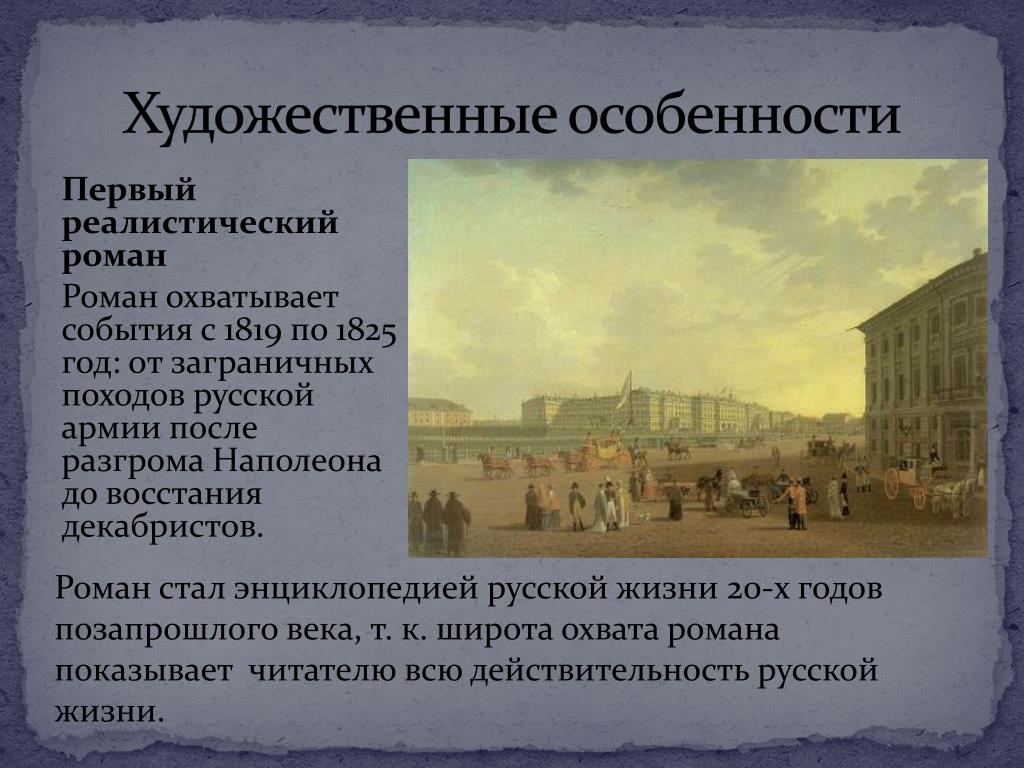 Художественные особенности

Первый реалистический роман

Роман охватывает события с 1819 по 1825 год: от заграничных походов русской армии после разгрома Наполеона до восстания декабристов.

Роман стал энциклопедией русской жизни 20-х годов позапрошлого века, т. к. широта охвата романа показывает читателю всю действительность русской жизни.